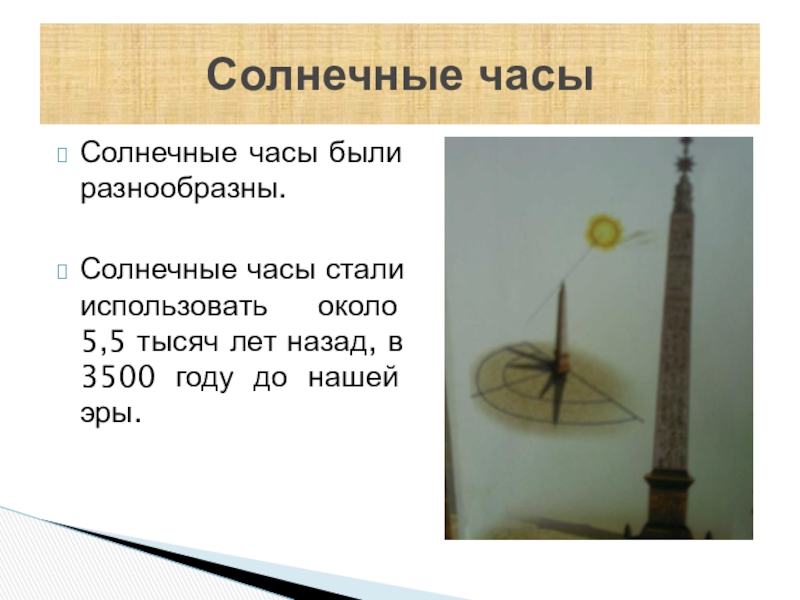 Солнечные часы

Солнечные часы были разнообразны.

Солнечные часы стали использовать около 5,5 тысяч лет назад, в 3500 году до нашей эры.